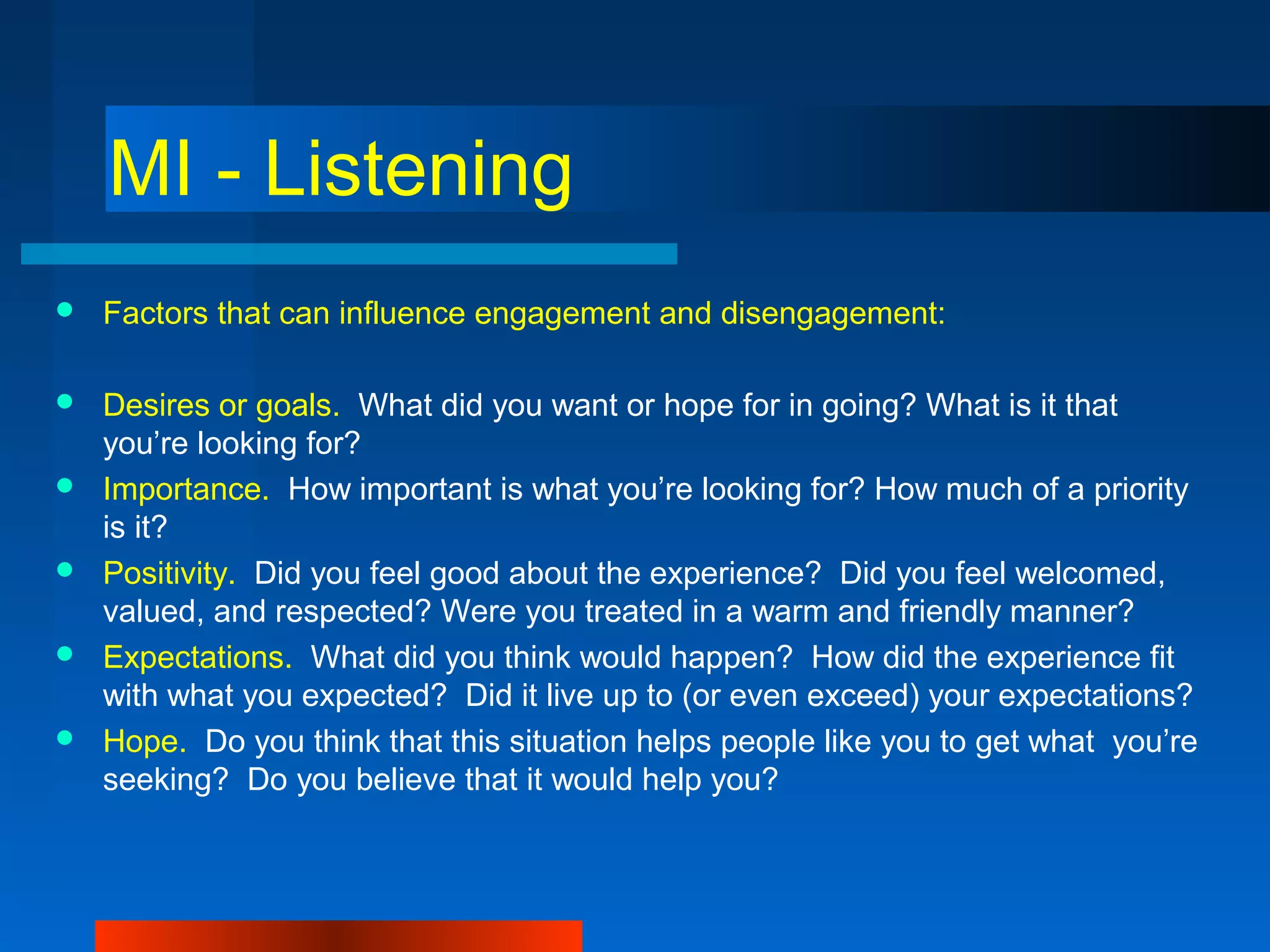 MI - Listening

- Factors that can influence engagement and disengagement:

- Desires or goals. What did you want or hope for in going? What is it that you’re looking for?
- Importance. How important is what you’re looking for? How much of a priority is it?
- Positivity. Did you feel good about the experience? Did you feel welcomed, valued, and respected? Were you treated in a warm and friendly manner?
- Expectations. What did you think would happen? How did the experience fit with what you expected? Did it live up to (or even exceed) your expectations?
- Hope. Do you think that this situation helps people like you to get what you’re seeking? Do you believe that it would help you?